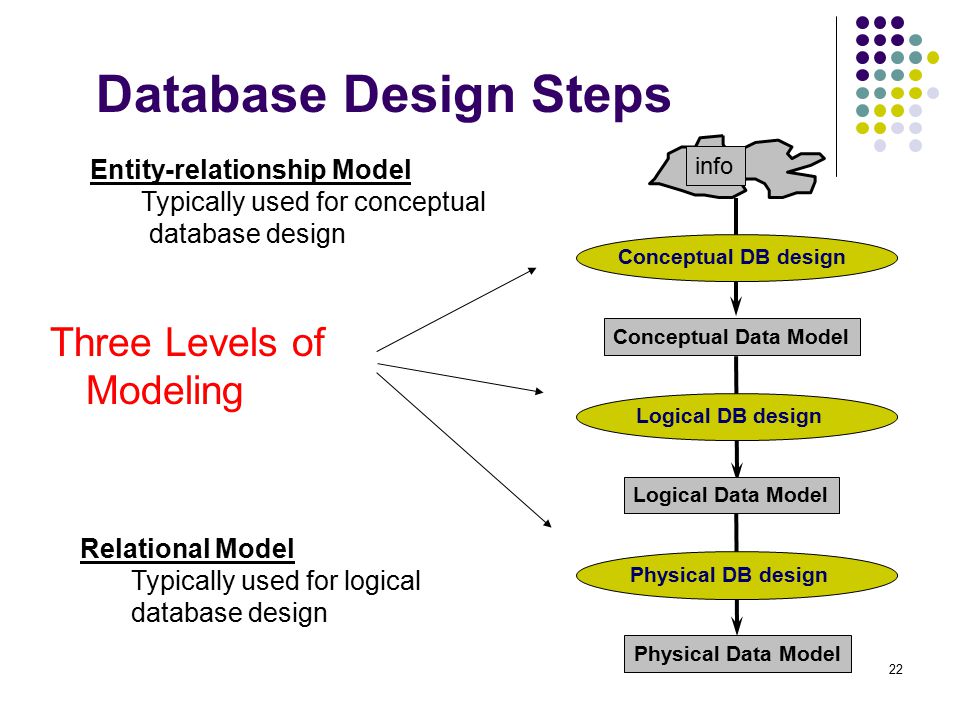 Database Design Steps

Entity-relationship Model
Typically used for conceptual database design

Three Levels of Modeling

Relational Model
Typically used for logical database design

info

Conceptual DB design

Conceptual Data Model

Logical DB design

Logical Data Model

Physical DB design

Physical Data Model

22